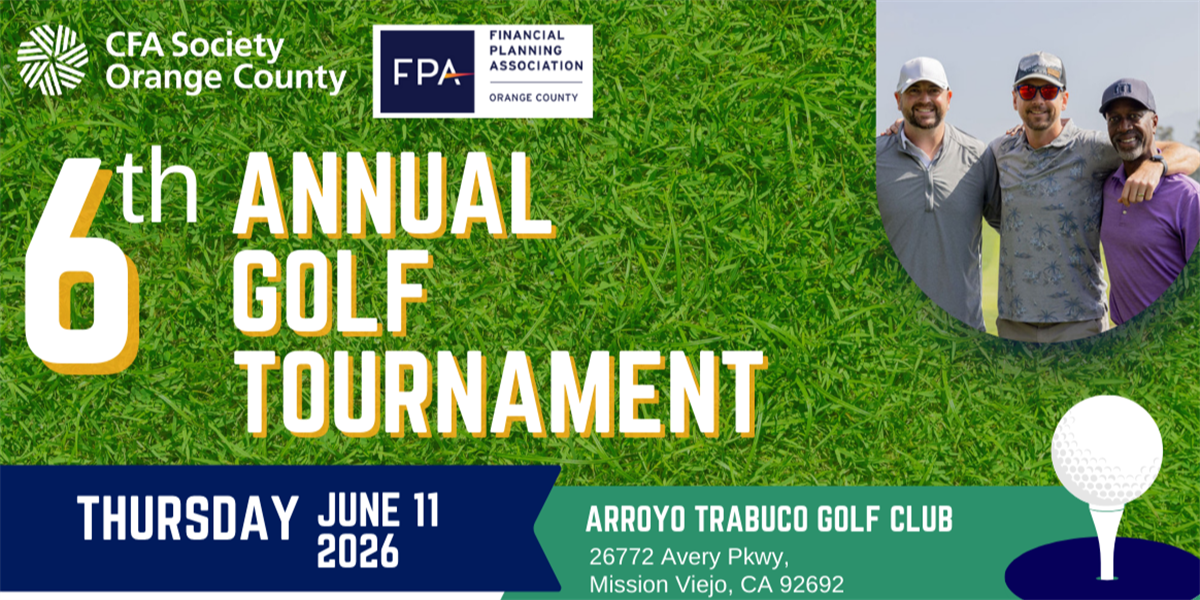 CFA Society
Orange County

FPA FINANCIAL PLANNING ASSOCIATION
ORANGE COUNTY

6th ANNUAL GOLF TOURNAMENT

THURSDAY JUNE 11 2026

ARROYO TRABUCO GOLF CLUB
26772 Avery Pkwy,
Mission Viejo, CA 92692